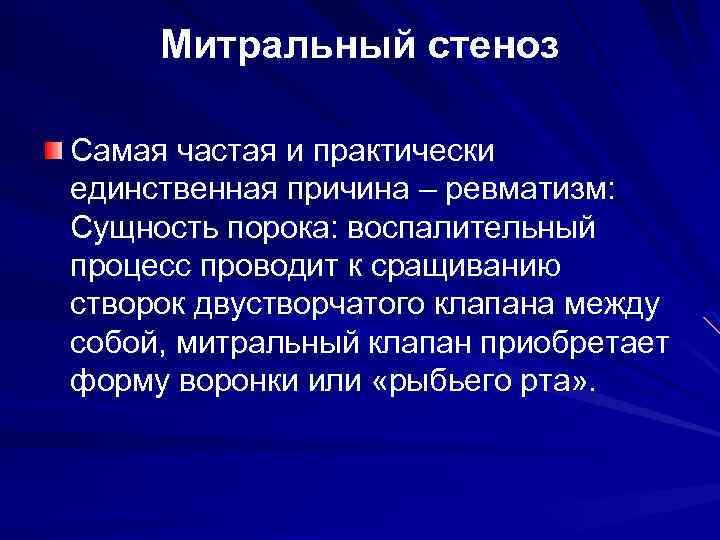 Митральный стеноз

Самая частая и практически единственная причина – ревматизм: Сущность порока: воспалительный процесс проводит к сращиванию створок двустворчатого клапана между собой, митральный клапан приобретает форму воронки или «рыбьего рта».